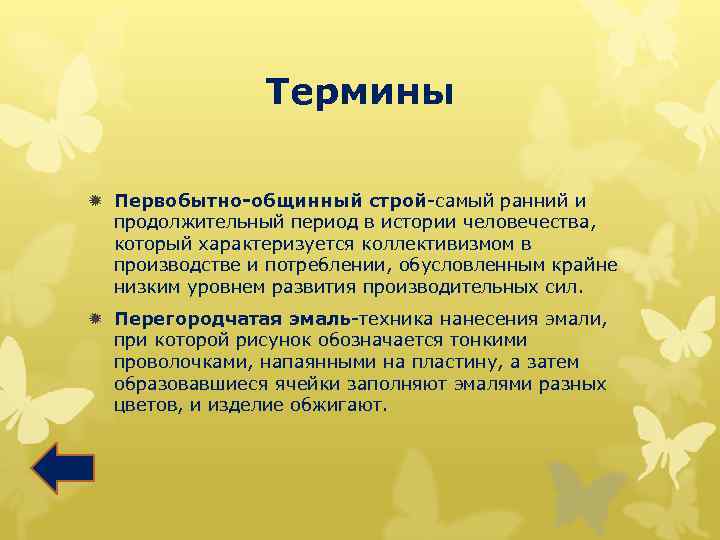 Термины

Первобытно-общинный строй-самый ранний и продолжительный период в истории человечества, который характеризуется коллективизмом в производстве и потреблении, обусловленным крайне низким уровнем развития производительных сил.

Перегородчатая эмаль-техника нанесения эмали, при которой рисунок обозначается тонкими проволочками, напаянными на пластину, а затем образовавшиеся ячейки заполняют эмалями разных цветов, и изделие обжигают.